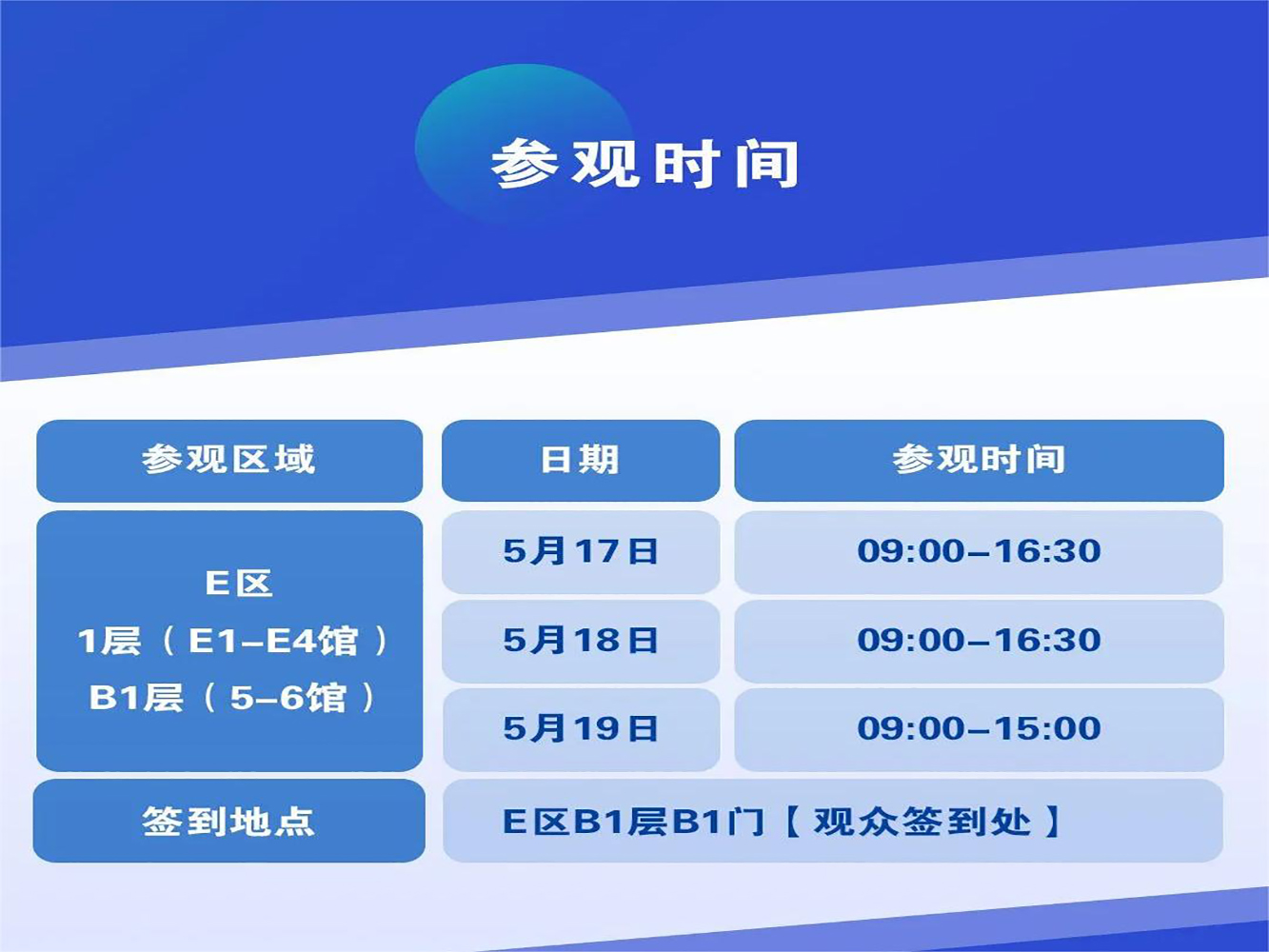 参观时间

| 参观区域 | 日期 | 参观时间 |
|---|---|---|
| E区 1层（E1–E4馆） B1层（5–6馆） | 5月17日 | 09:00–16:30 |
| | 5月18日 | 09:00–16:30 |
| | 5月19日 | 09:00–15:00 |
| 签到地点 | E区B1层B1门【观众签到处】 | |